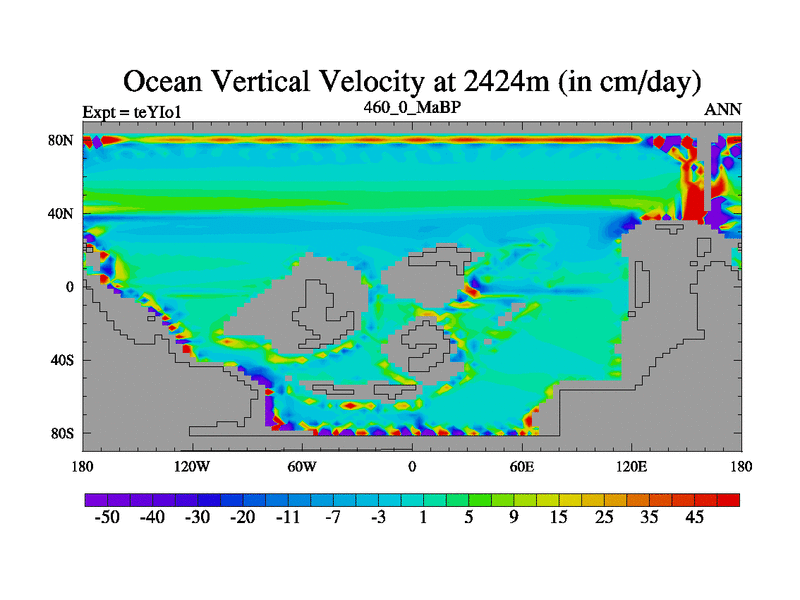 Ocean Vertical Velocity at 2424m (in cm/day)

Expt = teYIo1

460_0_MaBP

ANN

80N
40N
0
40S
80S

180
120W
60W
0
60E
120E
180

-50 -40 -30 -20 -11 -7 -3 1 5 9 15 25 35 45